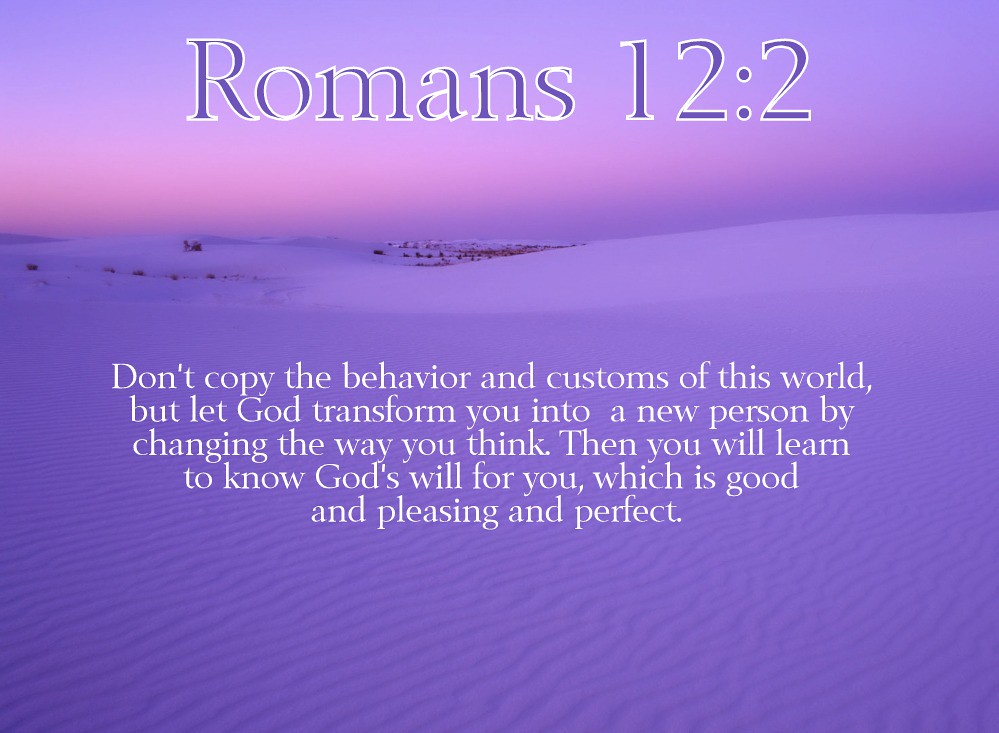 Romans 12:2

Don't copy the behavior and customs of this world, but let God transform you into a new person by changing the way you think. Then you will learn to know God's will for you, which is good and pleasing and perfect.